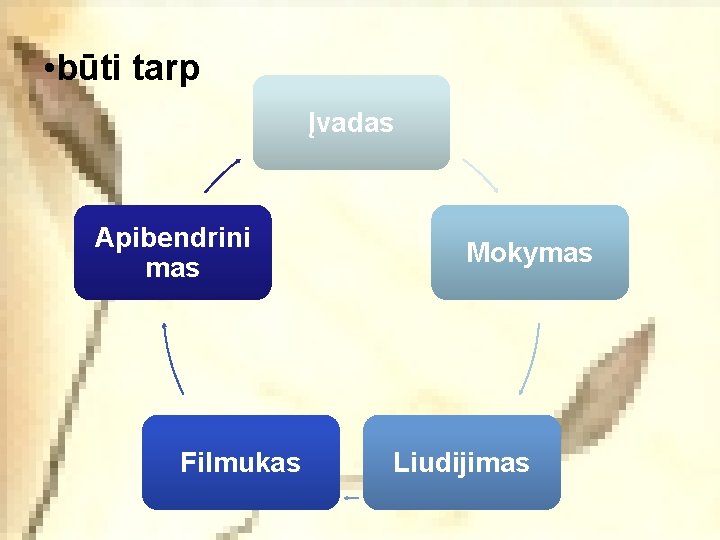 •būti tarp

Įvadas

Mokymas

Liudijimas

Filmukas

Apibendrini mas